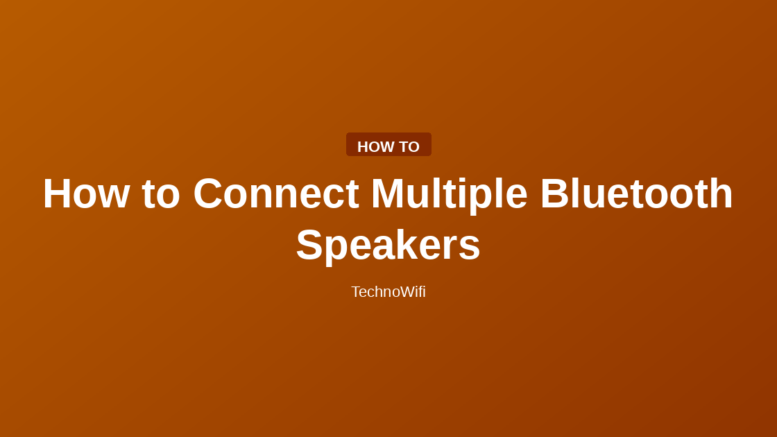 HOW TO

How to Connect Multiple Bluetooth Speakers

TechnoWifi